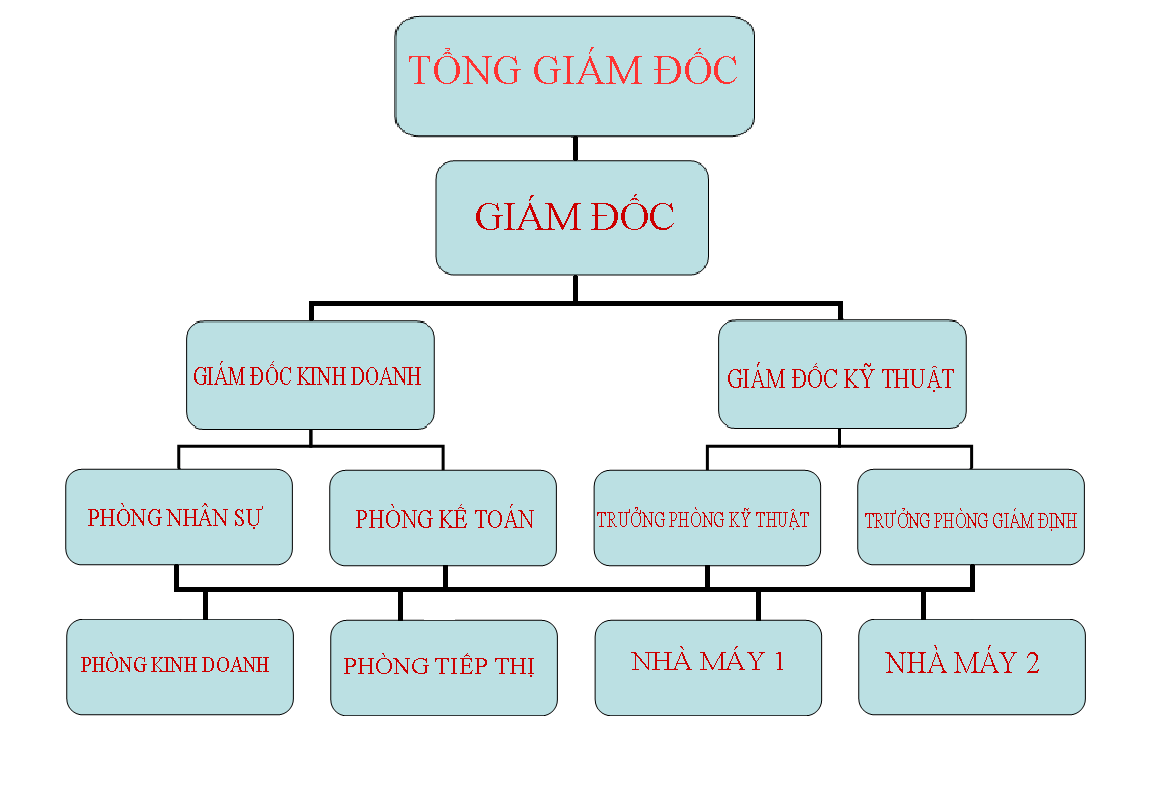 TỔNG GIÁM ĐỐC

GIÁM ĐỐC

GIÁM ĐỐC KINH DOANH

GIÁM ĐỐC KỸ THUẬT

PHÒNG NHÂN SỰ

PHÒNG KẾ TOÁN

TRƯỞNG PHÒNG KỸ THUẬT

TRƯỞNG PHÒNG GIÁM ĐỊNH

PHÒNG KINH DOANH

PHÒNG TIẾP THỊ

NHÀ MÁY 1

NHÀ MÁY 2